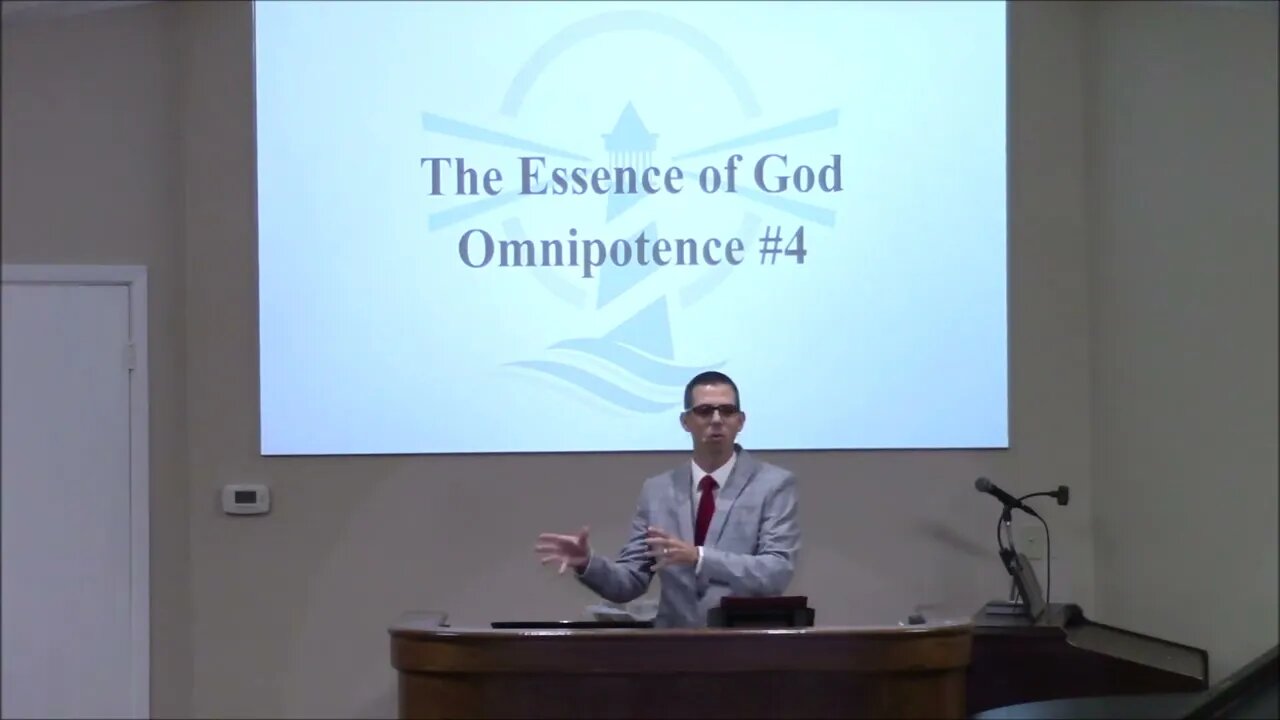 The Essence of God
Omnipotence #4